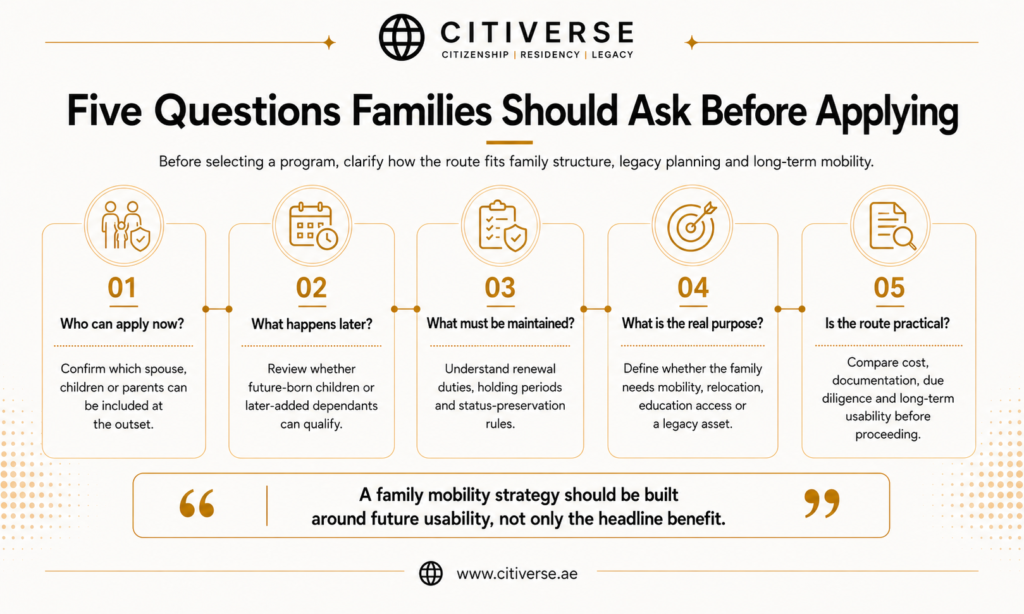 CITIVERSE
CITIZENSHIP | RESIDENCY | LEGACY

Five Questions Families Should Ask Before Applying

Before selecting a program, clarify how the route fits family structure, legacy planning and long-term mobility.

01
Who can apply now?
Confirm which spouse, children or parents can be included at the outset.

02
What happens later?
Review whether future-born children or later-added dependants can qualify.

03
What must be maintained?
Understand renewal duties, holding periods and status-preservation rules.

04
What is the real purpose?
Define whether the family needs mobility, relocation, education access or a legacy asset.

05
Is the route practical?
Compare cost, documentation, due diligence and long-term usability before proceeding.

“ A family mobility strategy should be built around future usability, not only the headline benefit. ”

www.citiverse.ae